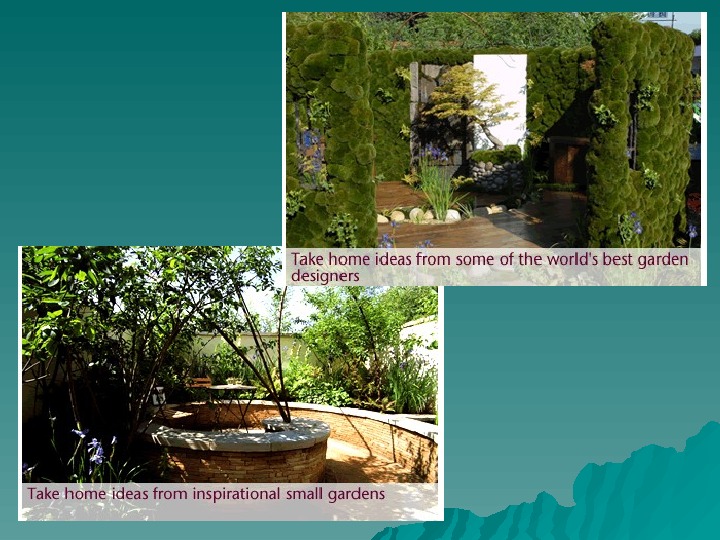 Take home ideas from some of the world's best garden designers

Take home ideas from inspirational small gardens